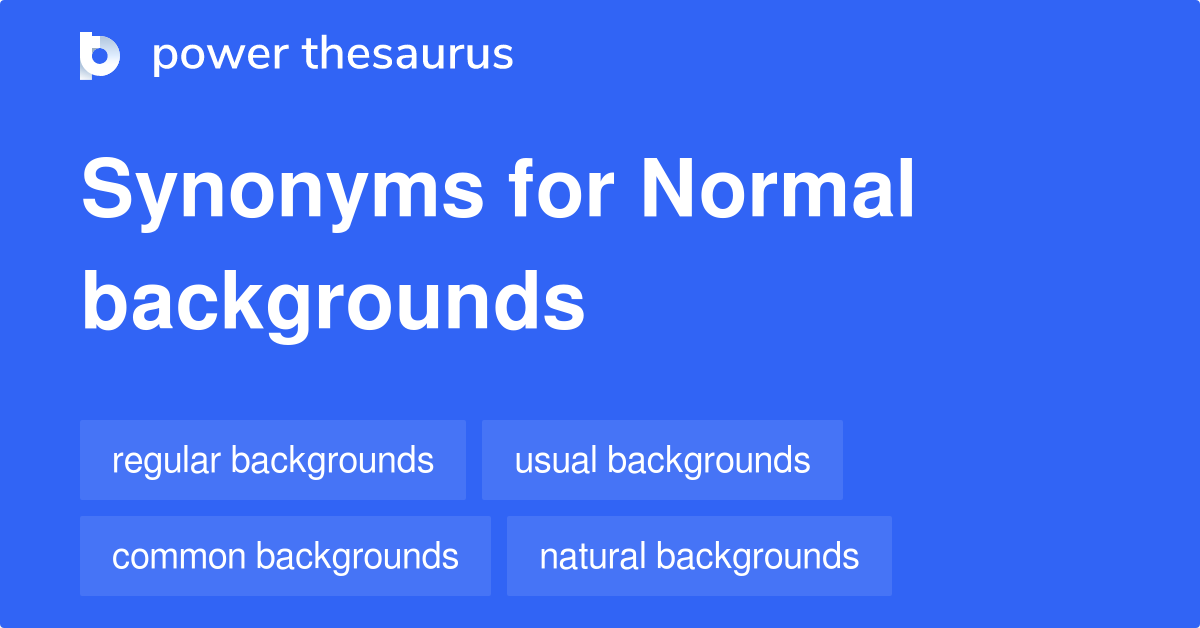 power thesaurus

Synonyms for Normal backgrounds

regular backgrounds
usual backgrounds
common backgrounds
natural backgrounds